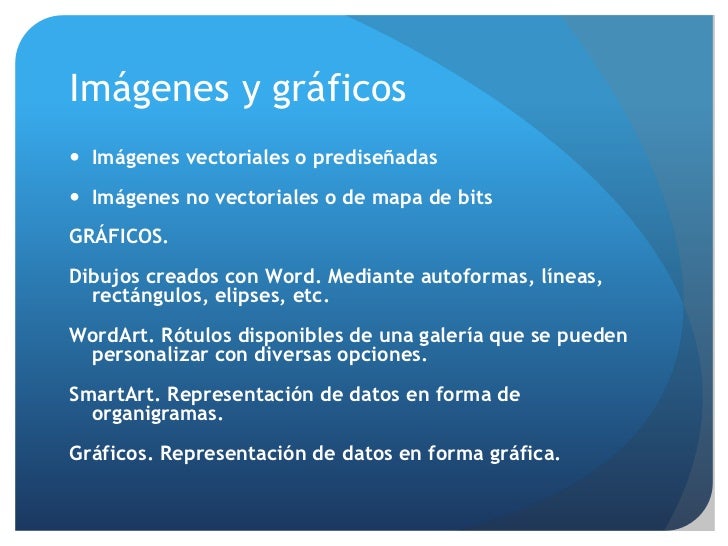 Imágenes y gráficos

• Imágenes vectoriales o prediseñadas

• Imágenes no vectoriales o de mapa de bits

GRÁFICOS.

Dibujos creados con Word. Mediante autoformas, líneas, rectángulos, elipses, etc.

WordArt. Rótulos disponibles de una galería que se pueden personalizar con diversas opciones.

SmartArt. Representación de datos en forma de organigramas.

Gráficos. Representación de datos en forma gráfica.